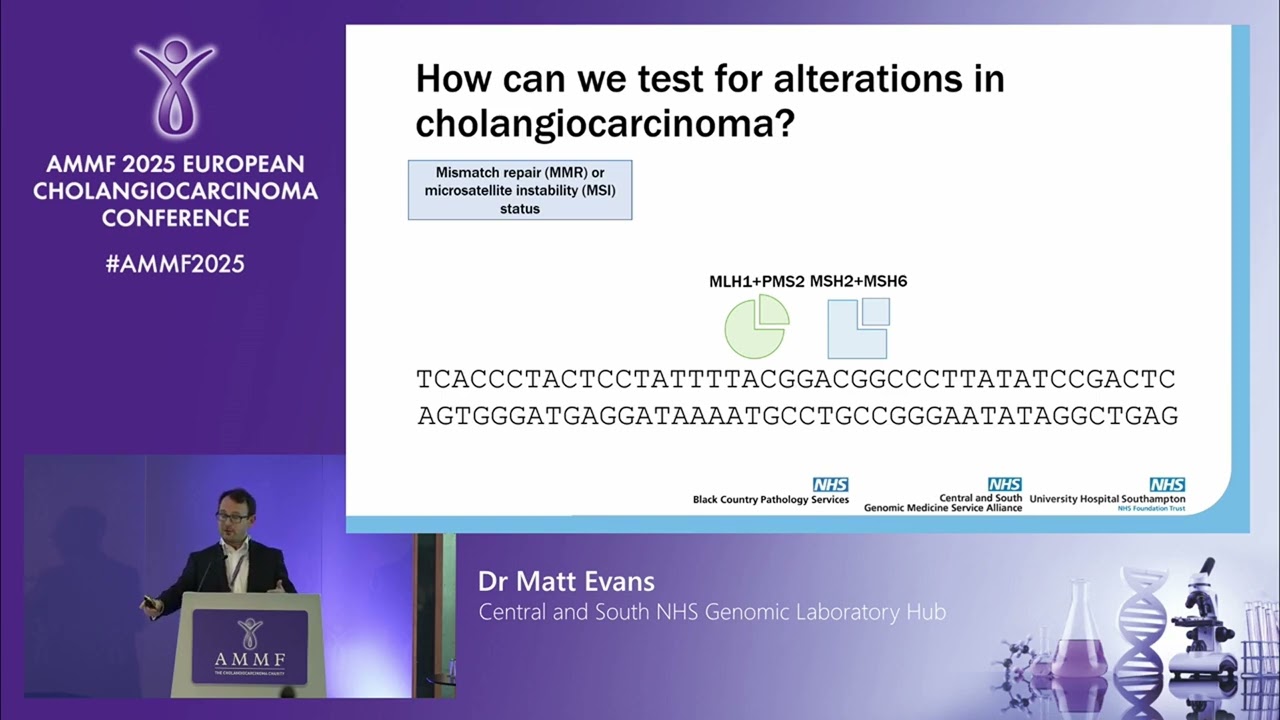 AMMF 2025 EUROPEAN CHOLANGIOCARCINOMA CONFERENCE

#AMMF2025

How can we test for alterations in cholangiocarcinoma?

Mismatch repair (MMR) or microsatellite instability (MSI) status

MLH1+PMS2 MSH2+MSH6

TCACCCTACTCCTATTTTACGGACGGCCCTTATATCCGACTC
AGTGGGATGAGGATAAAATGCCTGCCGGGAATATAGGCTGAG

NHS
Black Country Pathology Services

NHS
Central and South Genomic Medicine Service Alliance

NHS
University Hospital Southampton
NHS Foundation Trust

AMMF
THE CHOLANGIOCARCINOMA CHARITY

Dr Matt Evans
Central and South NHS Genomic Laboratory Hub